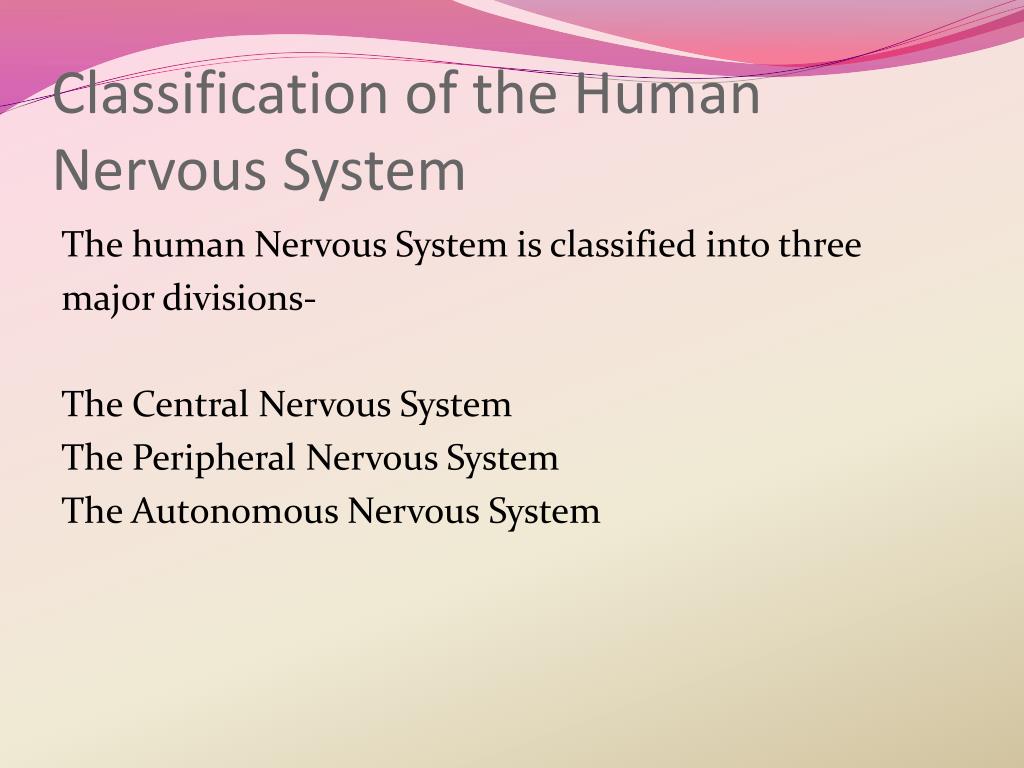 Classification of the Human Nervous System

The human Nervous System is classified into three major divisions-

The Central Nervous System
The Peripheral Nervous System
The Autonomous Nervous System